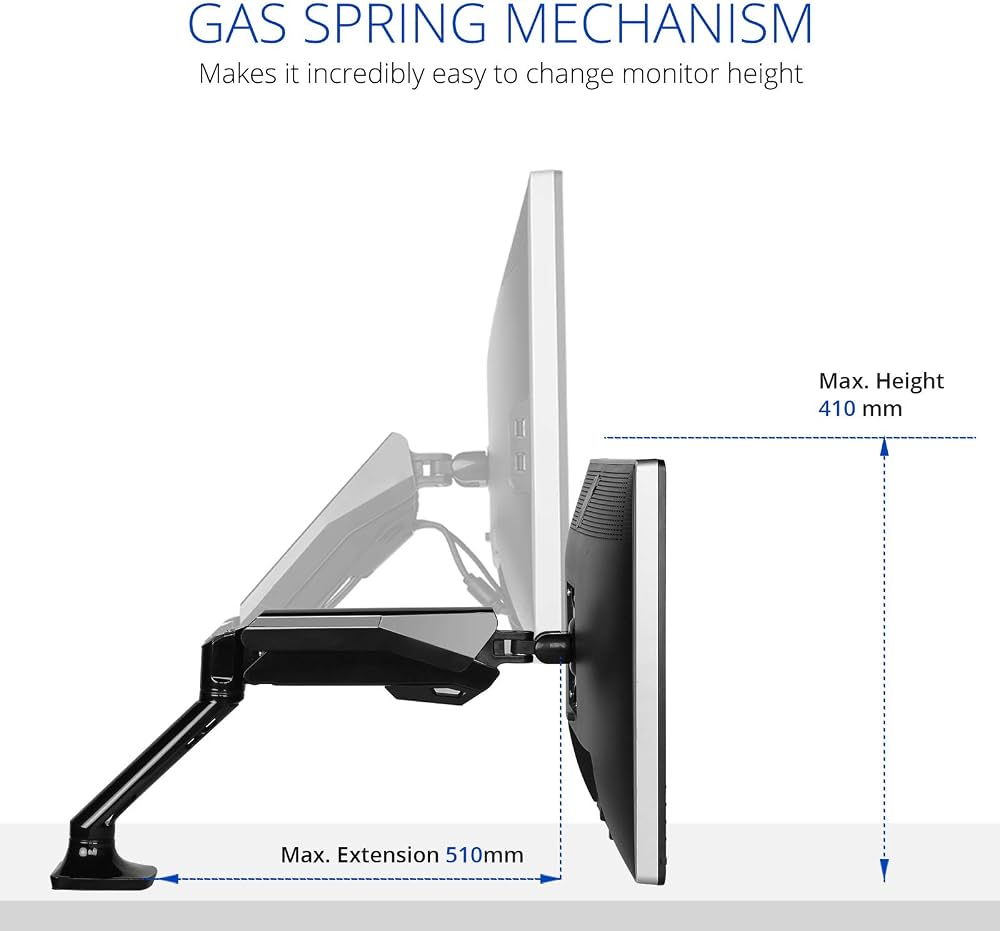 GAS SPRING MECHANISM
Makes it incredibly easy to change monitor height

Max. Height
410 mm

Max. Extension 510mm